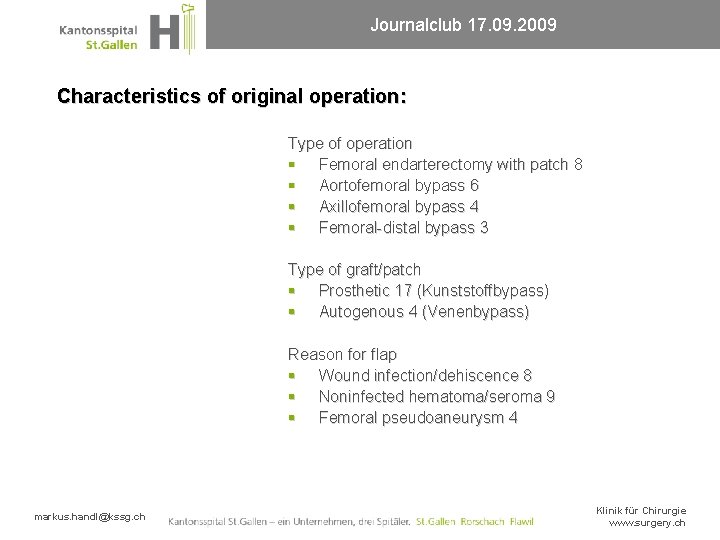 Kantonsspital St.Gallen

Journalclub 17.09.2009

Characteristics of original operation:

Type of operation
- Femoral endarterectomy with patch 8
- Aortofemoral bypass 6
- Axillofemoral bypass 4
- Femoral-distal bypass 3

Type of graft/patch
- Prosthetic 17 (Kunststoffbypass)
- Autogenous 4 (Venenbypass)

Reason for flap
- Wound infection/dehiscence 8
- Noninfected hematoma/seroma 9
- Femoral pseudoaneurysm 4

markus.handl@kssg.ch

Kantonsspital St.Gallen – ein Unternehmen, drei Spitäler. St.Gallen Rorschach Flawil

Klinik für Chirurgie
www.surgery.ch